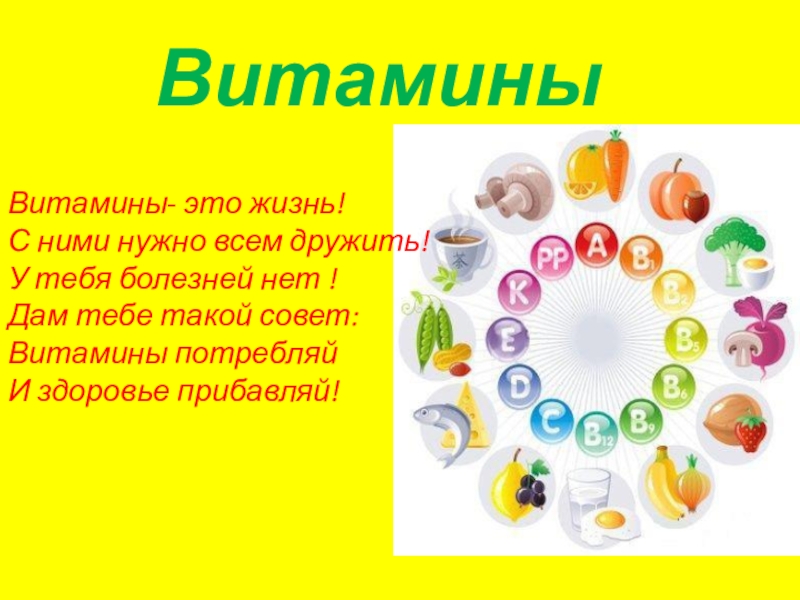 Витамины

Витамины- это жизнь!
С ними нужно всем дружить!
У тебя болезней нет !
Дам тебе такой совет:
Витамины потребляй
И здоровье прибавляй!

A
$B_1$
$B_2$
$B_5$
$B_6$
$B_9$
$B_{12}$
C
D
E
K
PP